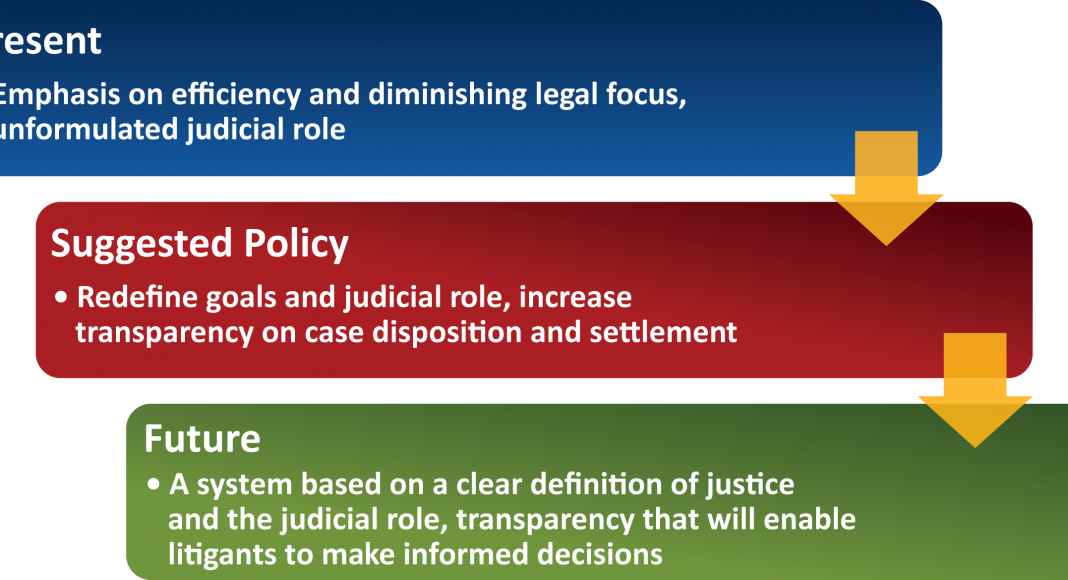 resent

Emphasis on efficiency and diminishing legal focus, unformulated judicial role

Suggested Policy

• Redefine goals and judicial role, increase transparency on case disposition and settlement

Future

• A system based on a clear definition of justice and the judicial role, transparency that will enable litigants to make informed decisions